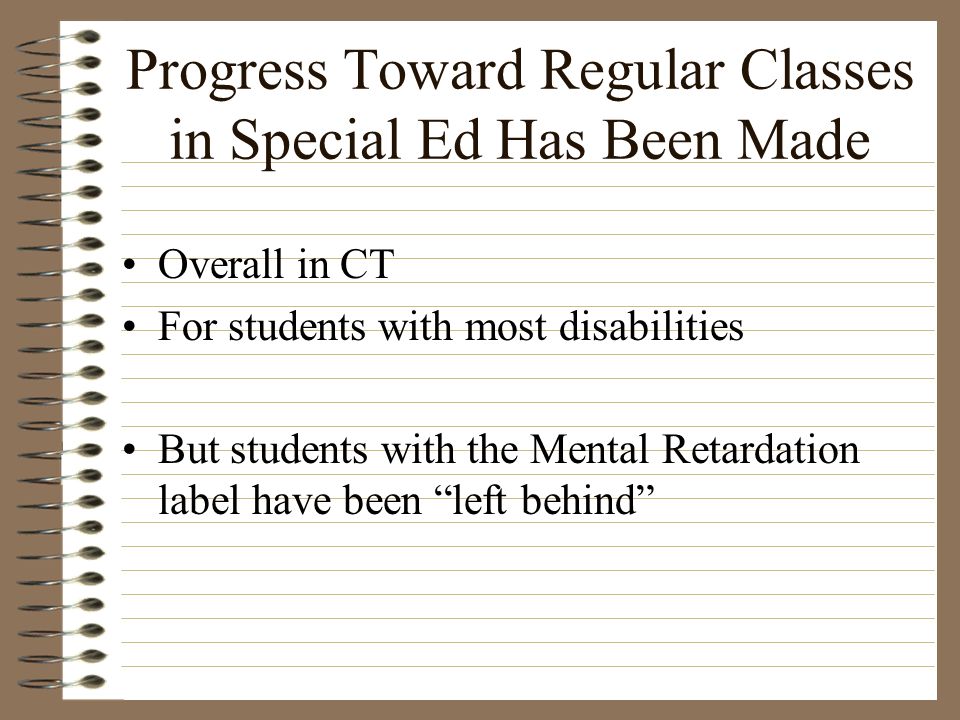 Progress Toward Regular Classes in Special Ed Has Been Made

• Overall in CT
• For students with most disabilities

• But students with the Mental Retardation label have been “left behind”